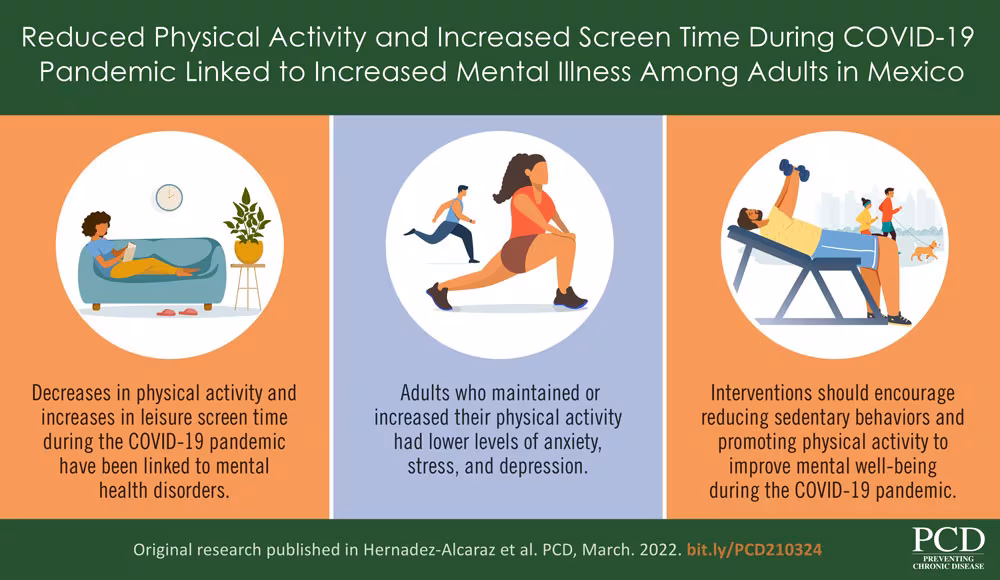 Reduced Physical Activity and Increased Screen Time During COVID-19 Pandemic Linked to Increased Mental Illness Among Adults in Mexico

Decreases in physical activity and increases in leisure screen time during the COVID-19 pandemic have been linked to mental health disorders.

Adults who maintained or increased their physical activity had lower levels of anxiety, stress, and depression.

Interventions should encourage reducing sedentary behaviors and promoting physical activity to improve mental well-being during the COVID-19 pandemic.

Original research published in Hernadez-Alcaraz et al. PCD, March. 2022. bit.ly/PCD210324

PCD
PREVENTING CHRONIC DISEASE